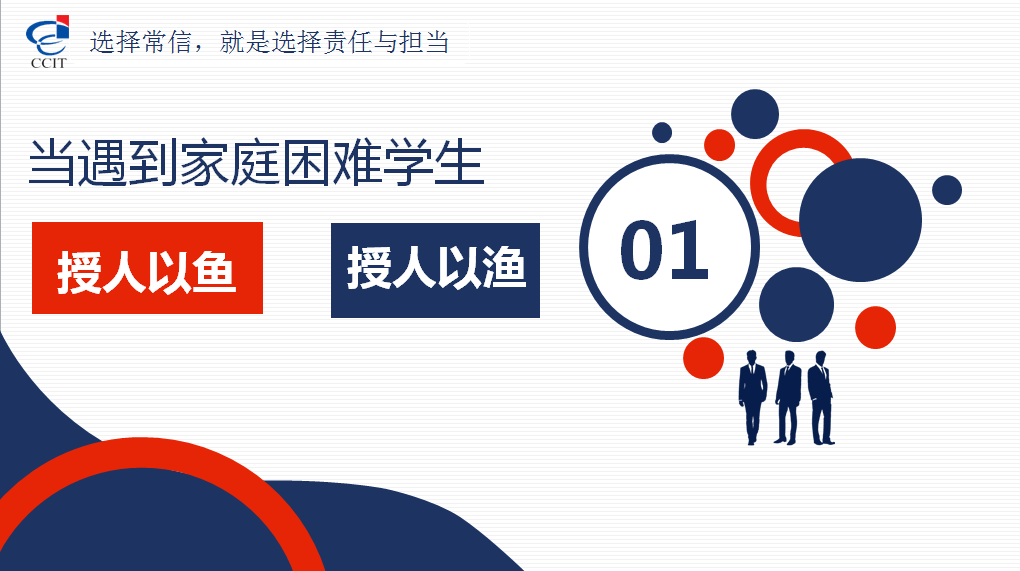 CCIT

选择常信，就是选择责任与担当

当遇到家庭困难学生

授人以鱼

授人以渔

01